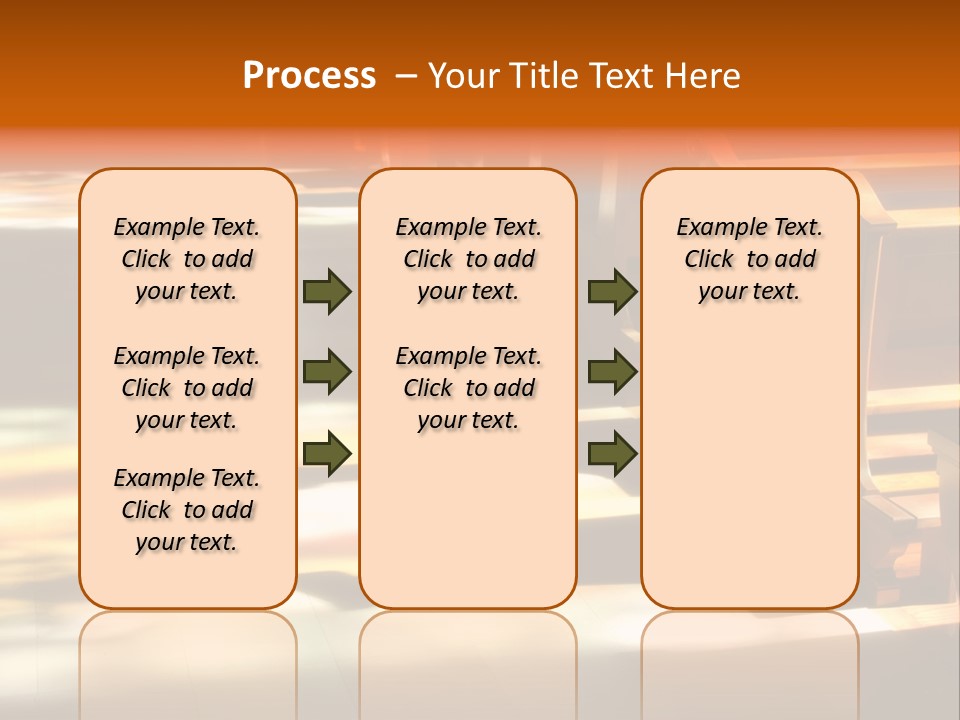 Process – Your Title Text Here

Example Text. Click to add your text.

Example Text. Click to add your text.

Example Text. Click to add your text.

Example Text. Click to add your text.

Example Text. Click to add your text.

Example Text. Click to add your text.